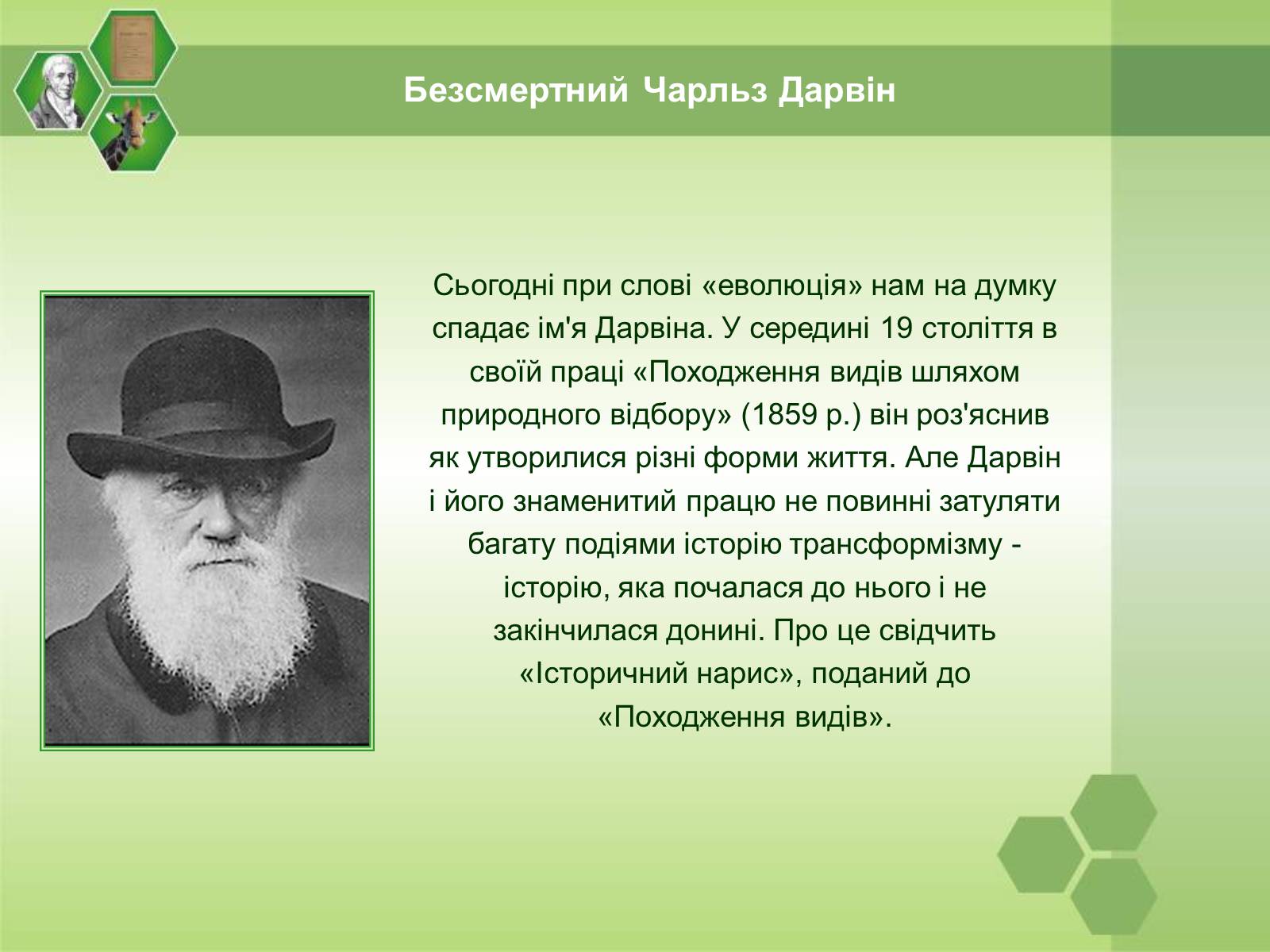 Безсмертний Чарльз Дарвін

Сьогодні при слові «еволюція» нам на думку спадає ім'я Дарвіна. У середині 19 століття в своїй праці «Походження видів шляхом природного відбору» (1859 р.) він роз'яснив як утворилися різні форми життя. Але Дарвін і його знаменитий працю не повинні затуляти багату подіями історію трансформізму - історію, яка почалася до нього і не закінчилася донині. Про це свідчить «Історичний нарис», поданий до «Походження видів».